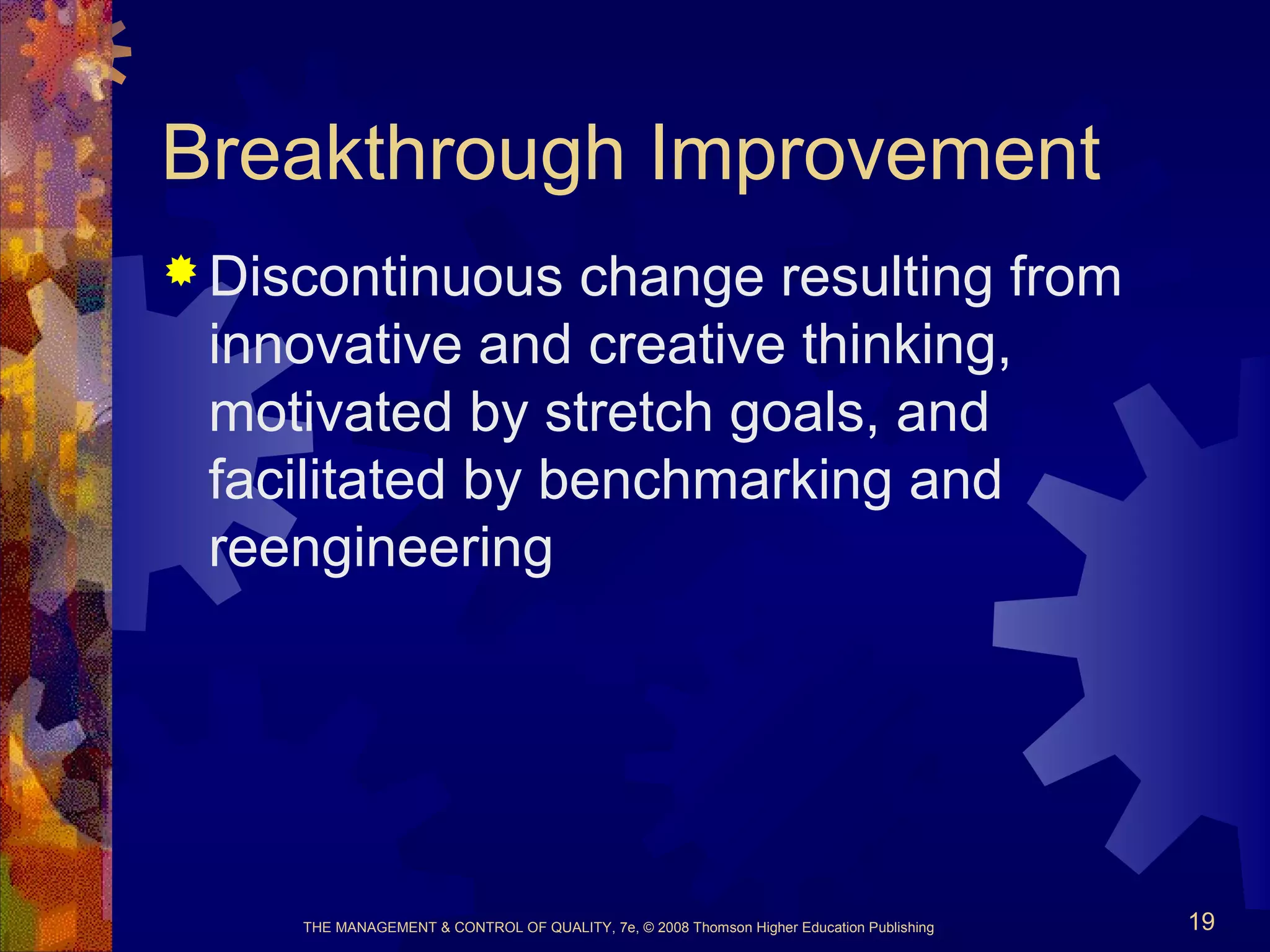 Breakthrough Improvement

Discontinuous change resulting from innovative and creative thinking, motivated by stretch goals, and facilitated by benchmarking and reengineering

THE MANAGEMENT & CONTROL OF QUALITY, 7e, © 2008 Thomson Higher Education Publishing

19